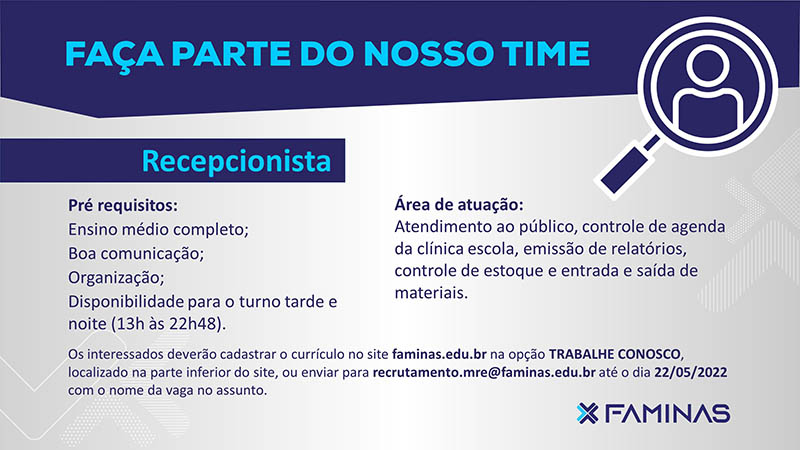 FAÇA PARTE DO NOSSO TIME

Recepcionista

Pré requisitos:
Ensino médio completo;
Boa comunicação;
Organização;
Disponibilidade para o turno tarde e noite (13h às 22h48).

Área de atuação:
Atendimento ao público, controle de agenda da clínica escola, emissão de relatórios, controle de estoque e entrada e saída de materiais.

Os interessados deverão cadastrar o currículo no site faminas.edu.br na opção TRABALHE CONOSCO, localizado na parte inferior do site, ou enviar para recrutamento.mre@faminas.edu.br até o dia 22/05/2022 com o nome da vaga no assunto.

FAMINAS